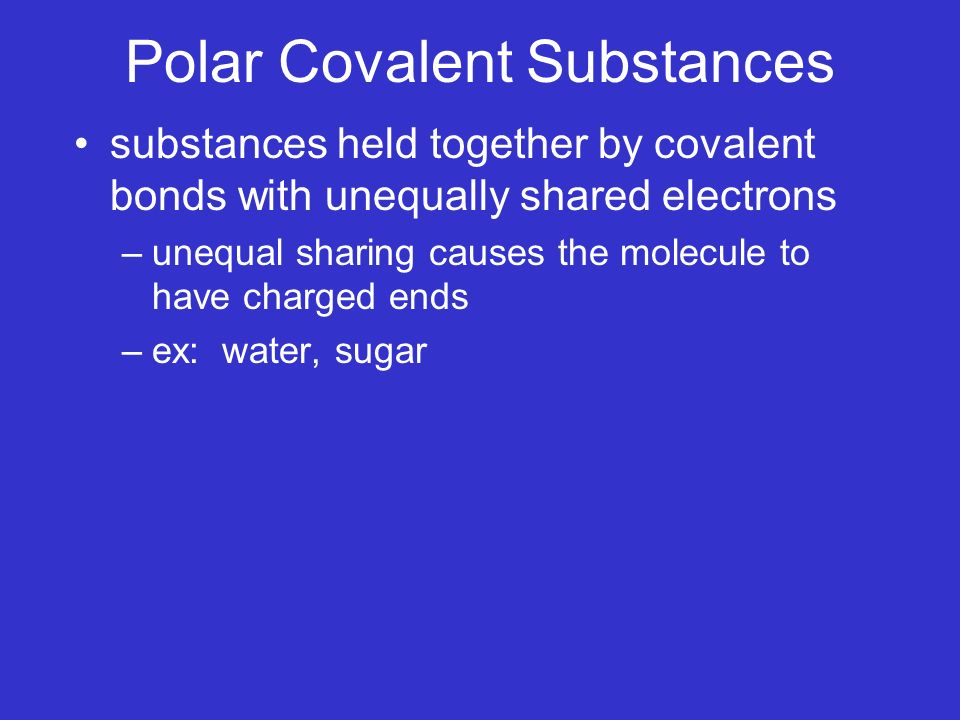 Polar Covalent Substances

• substances held together by covalent bonds with unequally shared electrons

– unequal sharing causes the molecule to have charged ends

– ex: water, sugar